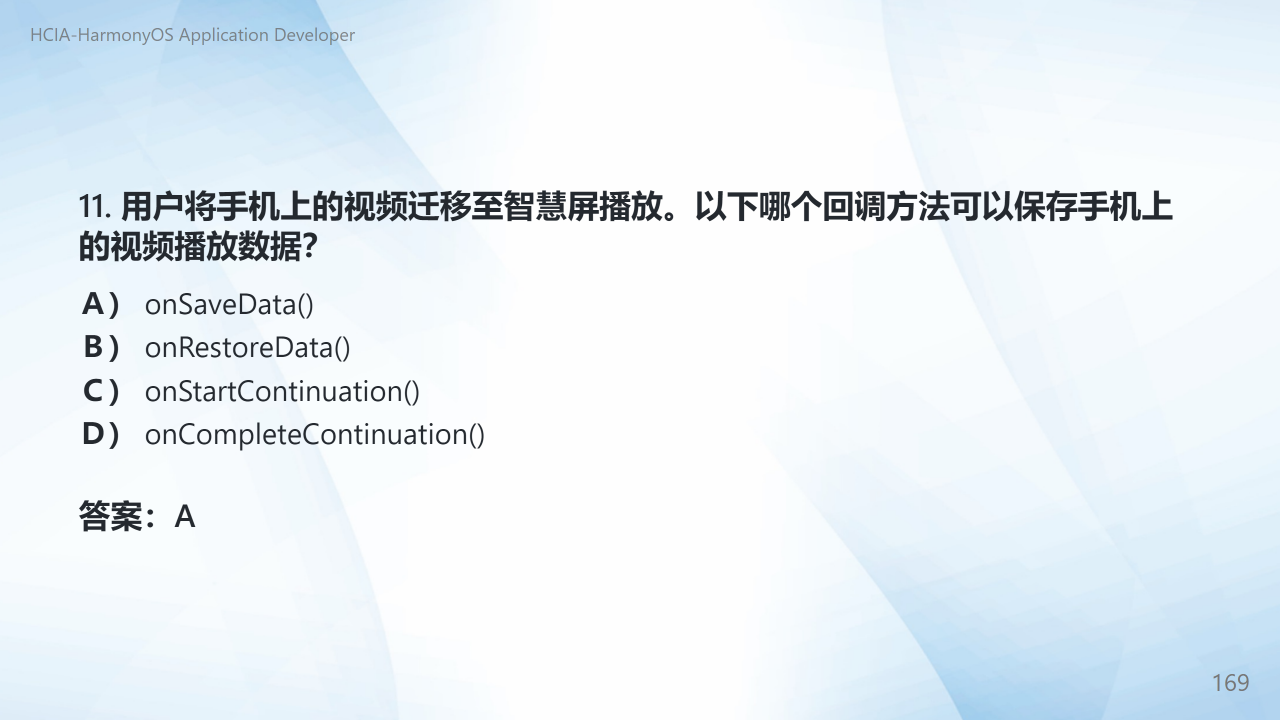 HCIA-HarmonyOS Application Developer

11. 用户将手机上的视频迁移至智慧屏播放。以下哪个回调方法可以保存手机上的视频播放数据?

A） onSaveData()
B） onRestoreData()
C） onStartContinuation()
D） onCompleteContinuation()

答案：A

169